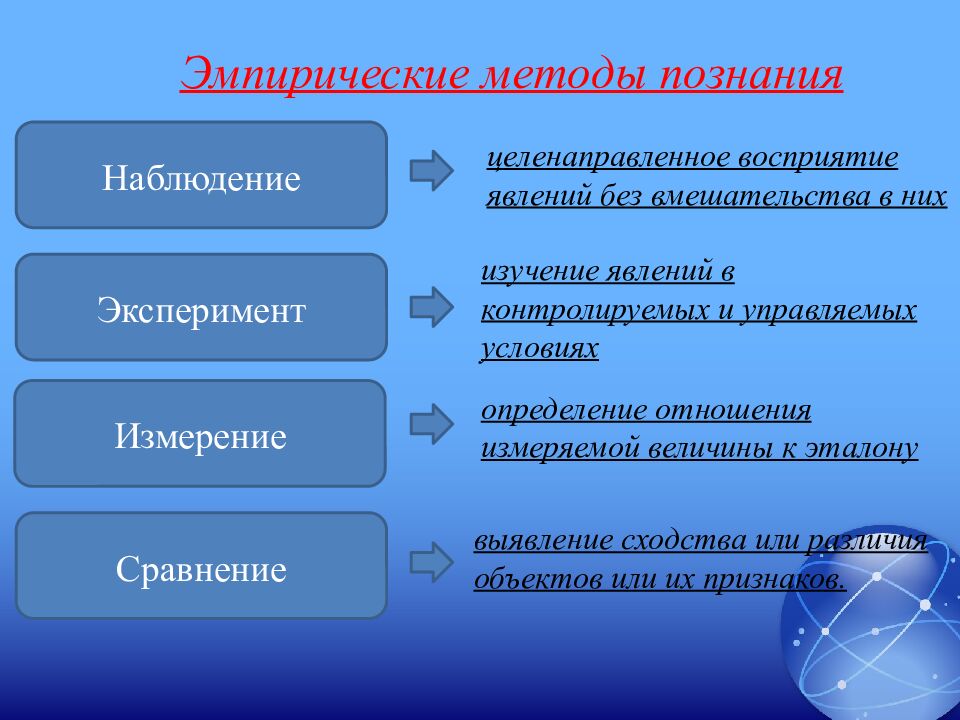 Эмпирические методы познания

Наблюдение

целенаправленное восприятие явлений без вмешательства в них

Эксперимент

изучение явлений в контролируемых и управляемых условиях

Измерение

определение отношения измеряемой величины к эталону

Сравнение

выявление сходства или различия объектов или их признаков.